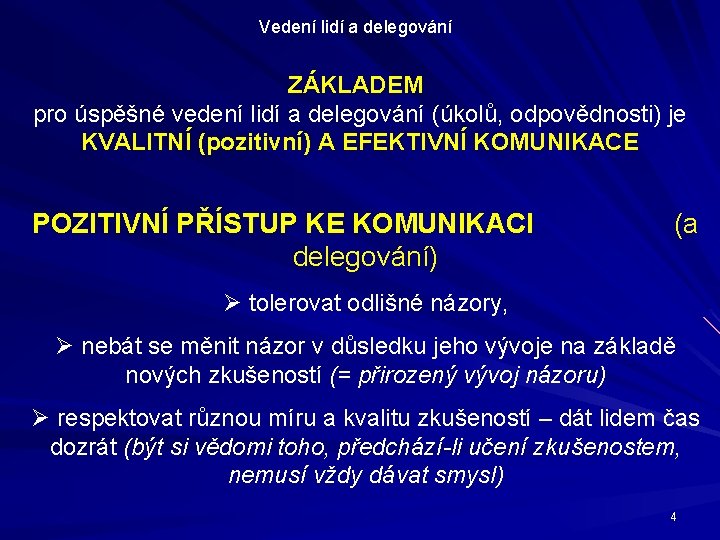 Vedení lidí a delegování

ZÁKLADEM
pro úspěšné vedení lidí a delegování (úkolů, odpovědnosti) je
KVALITNÍ (pozitivní) A EFEKTIVNÍ KOMUNIKACE

POZITIVNÍ PŘÍSTUP KE KOMUNIKACI (a delegování)

➢ tolerovat odlišné názory,

➢ nebát se měnit názor v důsledku jeho vývoje na základě nových zkušeností (= přirozený vývoj názoru)

➢ respektovat různou míru a kvalitu zkušeností – dát lidem čas dozrát (být si vědomi toho, předchází-li učení zkušenostem, nemusí vždy dávat smysl)

4